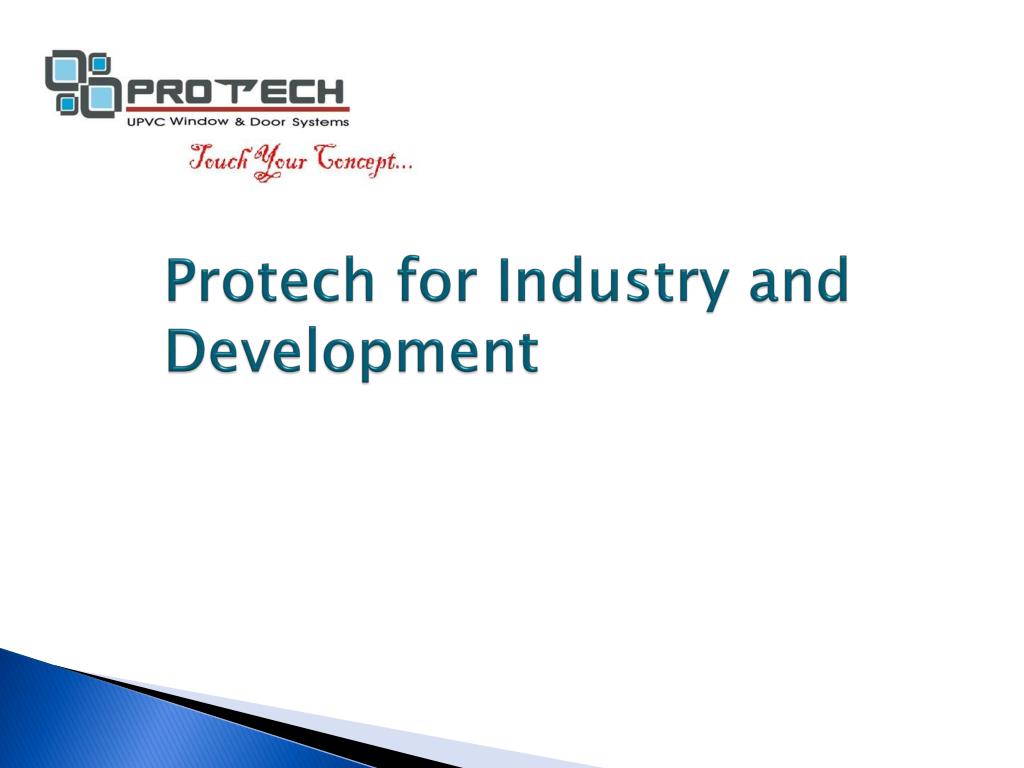 PROTECH
UPVC Window & Door Systems
Touch Your Concept...

Protech for Industry and Development